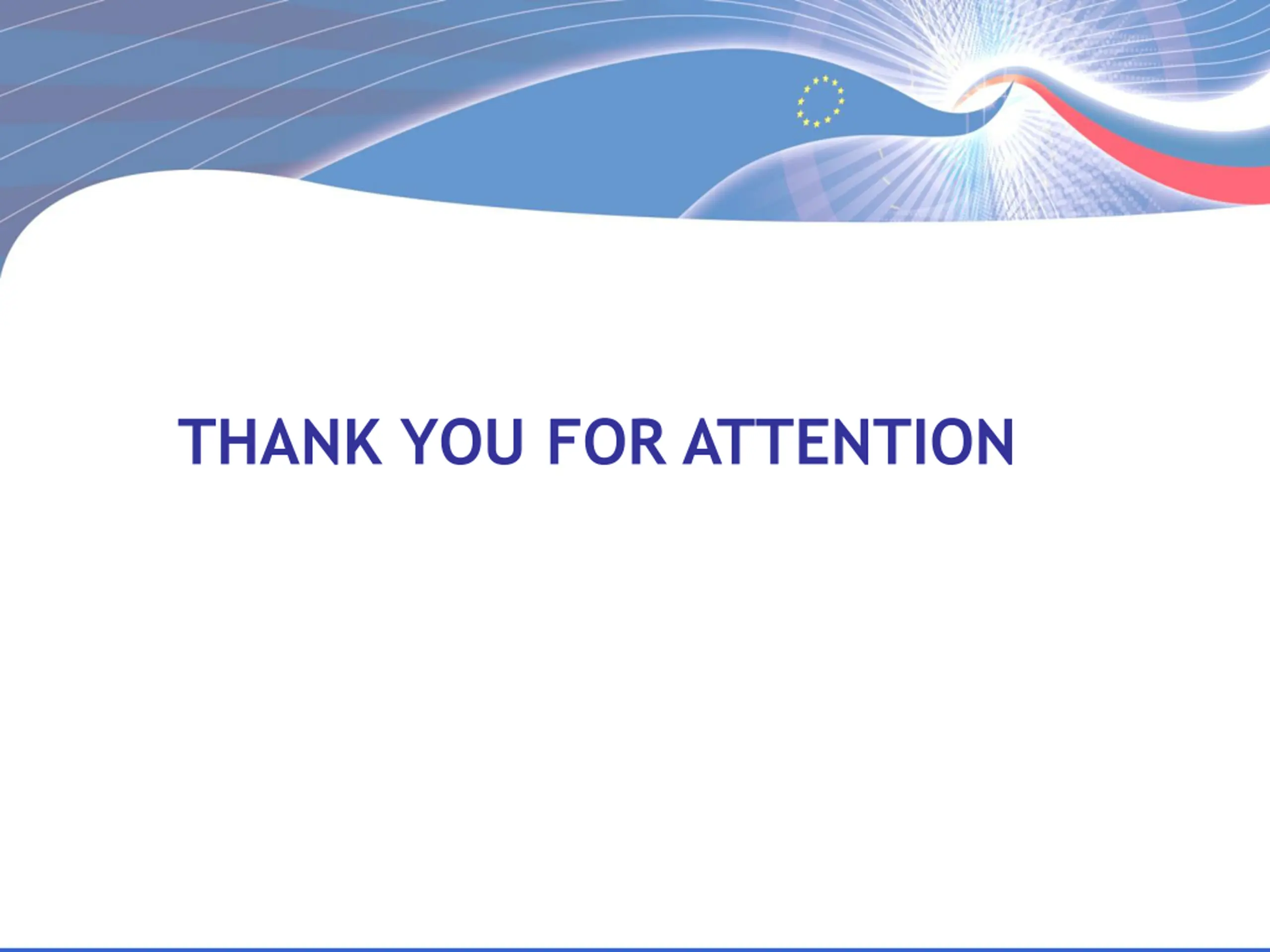 THANK YOU FOR ATTENTION